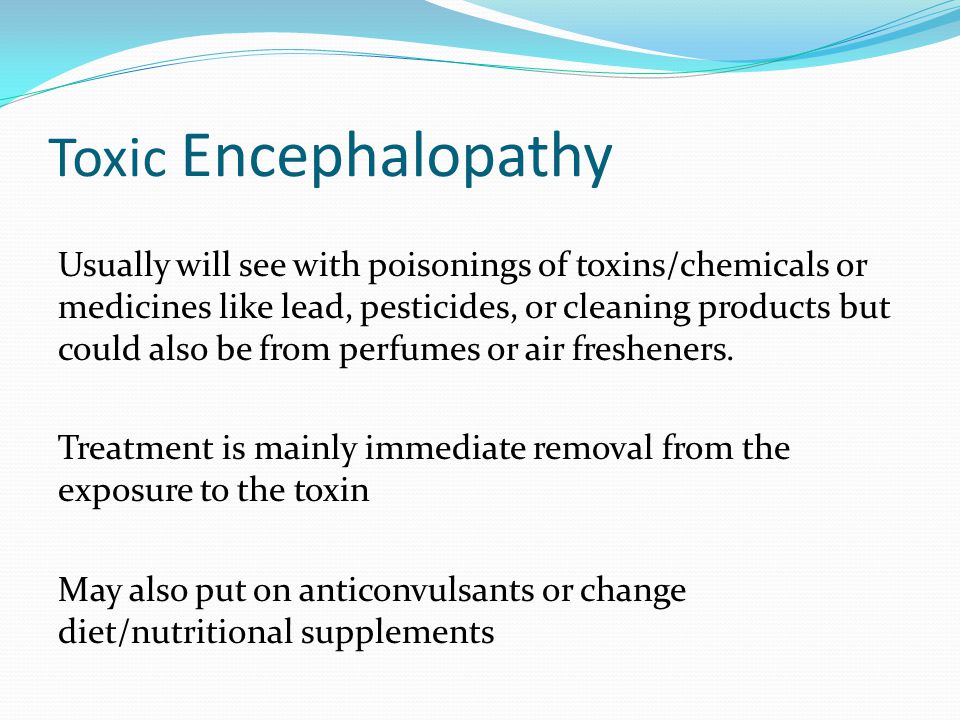 Toxic Encephalopathy

Usually will see with poisonings of toxins/chemicals or medicines like lead, pesticides, or cleaning products but could also be from perfumes or air fresheners.

Treatment is mainly immediate removal from the exposure to the toxin

May also put on anticonvulsants or change diet/nutritional supplements